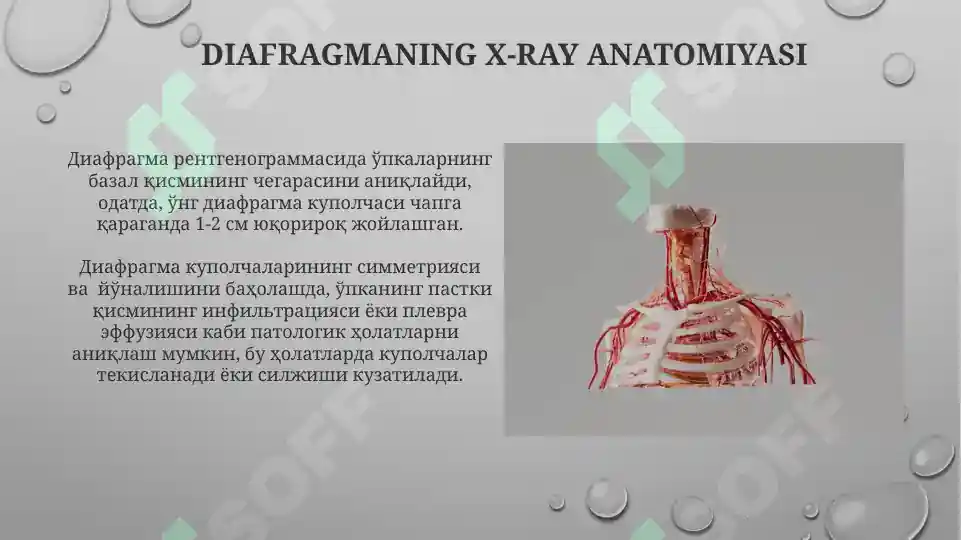 DIAFRAGMANING X-RAY ANATOMIYASI

Диафрагма рентгенограммасида ўпкаларнинг базал қисмининг чегарасини аниқлайди, одатда, ўнг диафрагма куполчаси чапга қараганда 1-2 см юқорироқ жойлашган.

Диафрагма куполчаларининг симметрияси ва йўналишини баҳолашда, ўпканинг пастки қисмининг инфильтрацияси ёки плевра эффузияси каби патологик ҳолатларни аниқлаш мумкин, бу ҳолатларда куполчалар текисланади ёки силжиши кузатилади.

SOFF